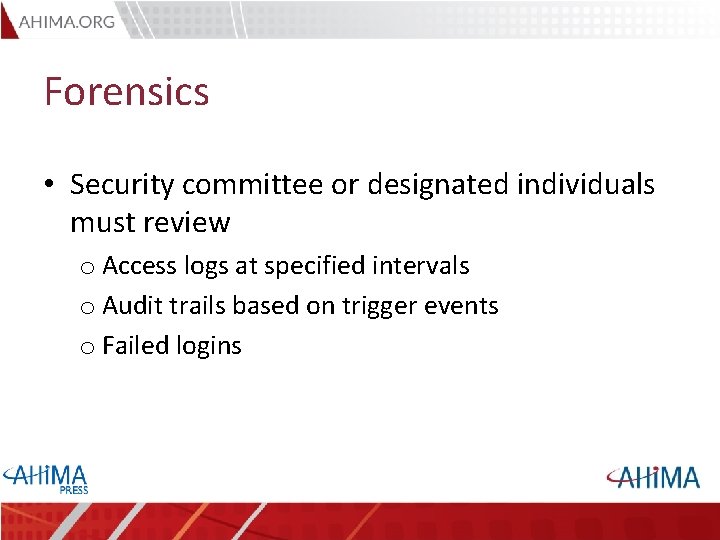 AHIMA.ORG

Forensics

• Security committee or designated individuals must review
  o Access logs at specified intervals
  o Audit trails based on trigger events
  o Failed logins

AHIMA PRESS

AHIMA